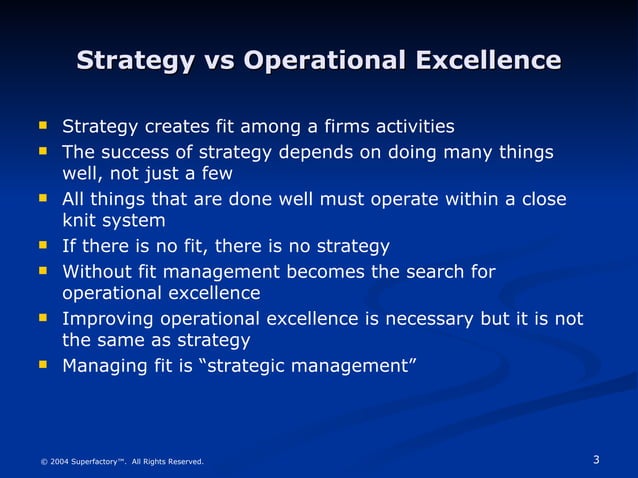 Strategy vs Operational Excellence

- Strategy creates fit among a firms activities
- The success of strategy depends on doing many things well, not just a few
- All things that are done well must operate within a close knit system
- If there is no fit, there is no strategy
- Without fit management becomes the search for operational excellence
- Improving operational excellence is necessary but it is not the same as strategy
- Managing fit is “strategic management”

© 2004 Superfactory™. All Rights Reserved.

3